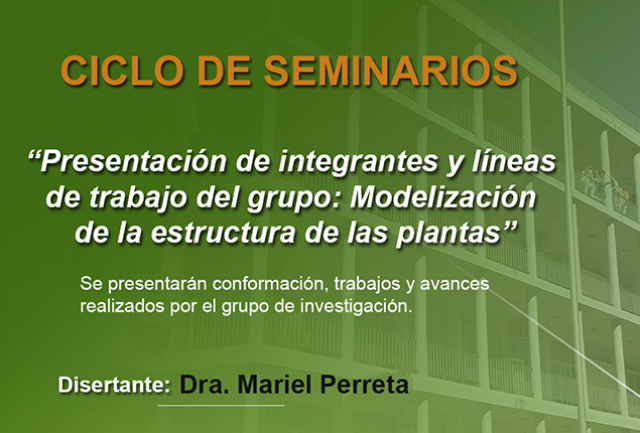 CICLO DE SEMINARIOS

“Presentación de integrantes y líneas de trabajo del grupo: Modelización de la estructura de las plantas”

Se presentarán conformación, trabajos y avances realizados por el grupo de investigación.

Disertante: Dra. Mariel Perreta